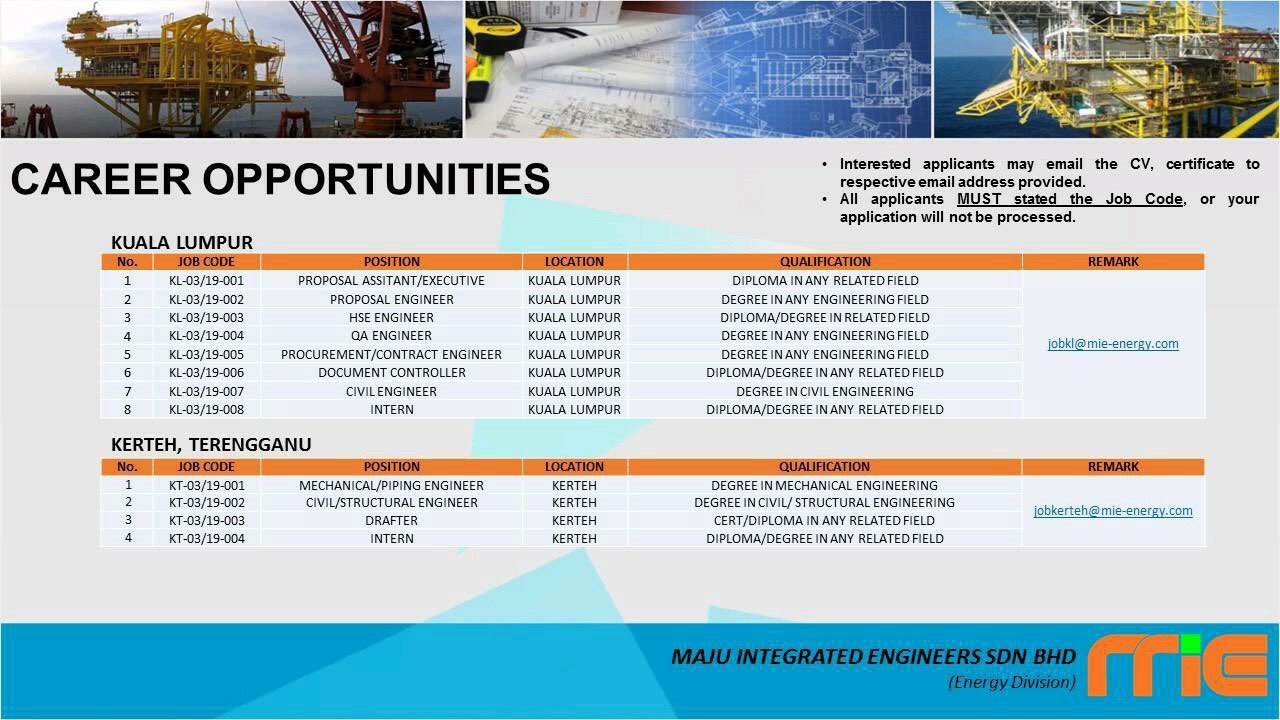 CAREER OPPORTUNITIES

• Interested applicants may email the CV, certificate to respective email address provided.
• All applicants MUST stated the Job Code, or your application will not be processed.

KUALA LUMPUR

| No. | JOB CODE | POSITION | LOCATION | QUALIFICATION | REMARK |
|---|---|---|---|---|---|
| 1 | KL-03/19-001 | PROPOSAL ASSITANT/EXECUTIVE | KUALA LUMPUR | DIPLOMA IN ANY RELATED FIELD | jobkl@mie-energy.com |
| 2 | KL-03/19-002 | PROPOSAL ENGINEER | KUALA LUMPUR | DEGREE IN ANY ENGINEERING FIELD | |
| 3 | KL-03/19-003 | HSE ENGINEER | KUALA LUMPUR | DIPLOMA/DEGREE IN RELATED FIELD | |
| 4 | KL-03/19-004 | QA ENGINEER | KUALA LUMPUR | DEGREE IN ANY ENGINEERING FIELD | |
| 5 | KL-03/19-005 | PROCUREMENT/CONTRACT ENGINEER | KUALA LUMPUR | DEGREE IN ANY ENGINEERING FIELD | |
| 6 | KL-03/19-006 | DOCUMENT CONTROLLER | KUALA LUMPUR | DIPLOMA/DEGREE IN ANY RELATED FIELD | |
| 7 | KL-03/19-007 | CIVIL ENGINEER | KUALA LUMPUR | DEGREE IN CIVIL ENGINEERING | |
| 8 | KL-03/19-008 | INTERN | KUALA LUMPUR | DIPLOMA/DEGREE IN ANY RELATED FIELD | |

KERTEH, TERENGGANU

| No. | JOB CODE | POSITION | LOCATION | QUALIFICATION | REMARK |
|---|---|---|---|---|---|
| 1 | KT-03/19-001 | MECHANICAL/PIPING ENGINEER | KERTEH | DEGREE IN MECHANICAL ENGINEERING | jobkerteh@mie-energy.com |
| 2 | KT-03/19-002 | CIVIL/STRUCTURAL ENGINEER | KERTEH | DEGREE IN CIVIL/ STRUCTURAL ENGINEERING | |
| 3 | KT-03/19-003 | DRAFTER | KERTEH | CERT/DIPLOMA IN ANY RELATED FIELD | |
| 4 | KT-03/19-004 | INTERN | KERTEH | DIPLOMA/DEGREE IN ANY RELATED FIELD | |

MAJU INTEGRATED ENGINEERS SDN BHD
(Energy Division)
mie